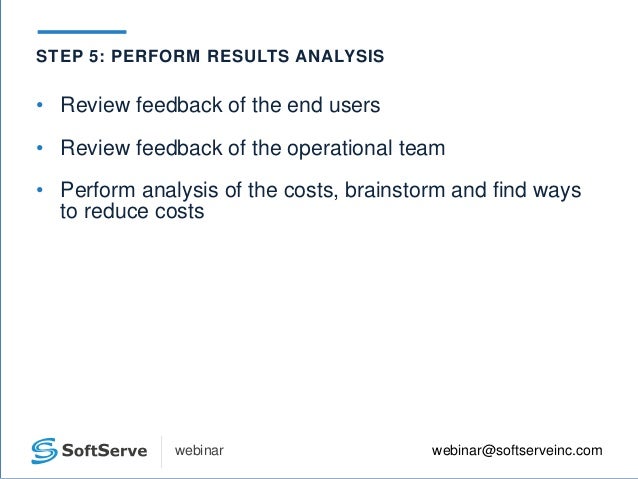 STEP 5: PERFORM RESULTS ANALYSIS

• Review feedback of the end users

• Review feedback of the operational team

• Perform analysis of the costs, brainstorm and find ways to reduce costs

SoftServe webinar webinar@softserveinc.com